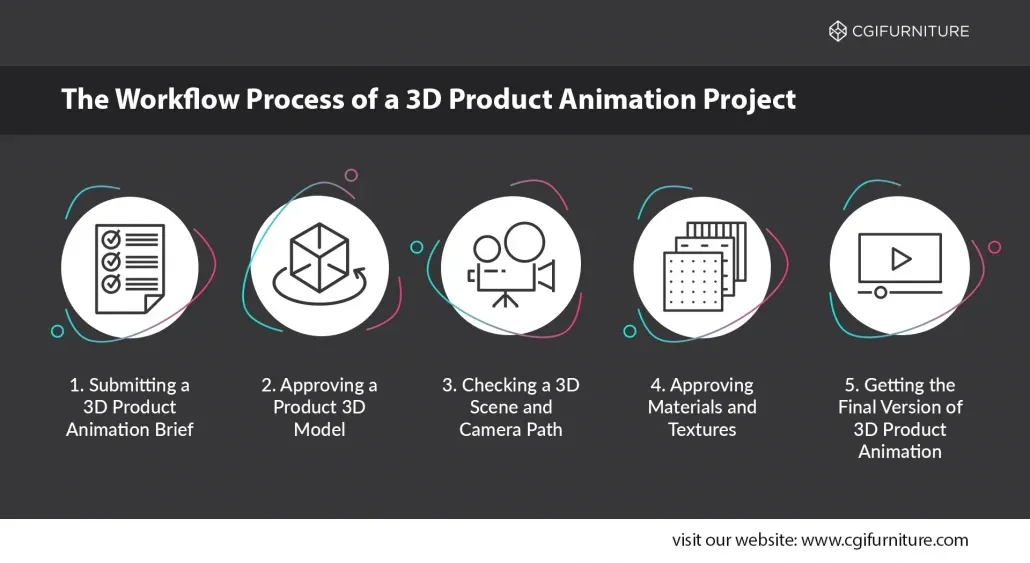 CGIFURNITURE

The Workflow Process of a 3D Product Animation Project

1. Submitting a 3D Product Animation Brief

2. Approving a Product 3D Model

3. Checking a 3D Scene and Camera Path

4. Approving Materials and Textures

5. Getting the Final Version of 3D Product Animation

visit our website: www.cgifurniture.com